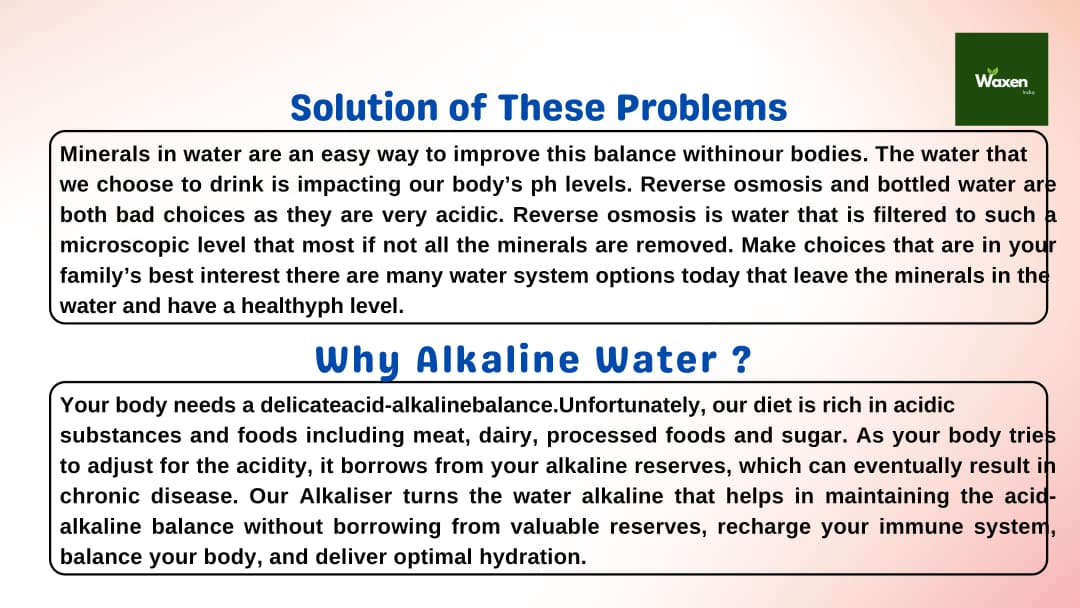 Waxen
India

Solution of These Problems

Minerals in water are an easy way to improve this balance withinour bodies. The water that we choose to drink is impacting our body's ph levels. Reverse osmosis and bottled water are both bad choices as they are very acidic. Reverse osmosis is water that is filtered to such a microscopic level that most if not all the minerals are removed. Make choices that are in your family's best interest there are many water system options today that leave the minerals in the water and have a healthyph level.

Why Alkaline Water ?

Your body needs a delicateacid-alkalinebalance.Unfortunately, our diet is rich in acidic substances and foods including meat, dairy, processed foods and sugar. As your body tries to adjust for the acidity, it borrows from your alkaline reserves, which can eventually result in chronic disease. Our Alkaliser turns the water alkaline that helps in maintaining the acid-alkaline balance without borrowing from valuable reserves, recharge your immune system, balance your body, and deliver optimal hydration.